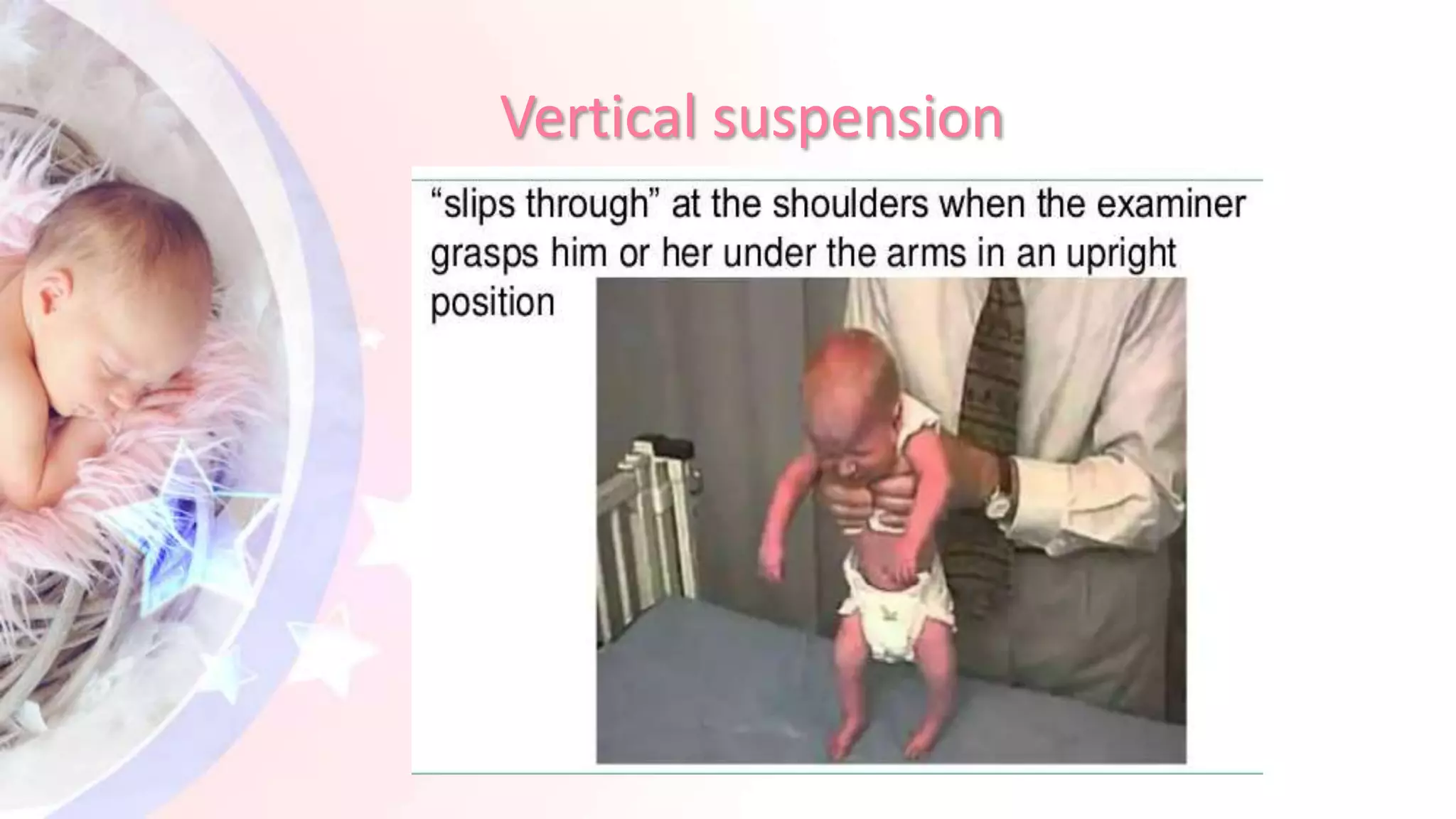 Vertical suspension

“slips through” at the shoulders when the examiner grasps him or her under the arms in an upright position